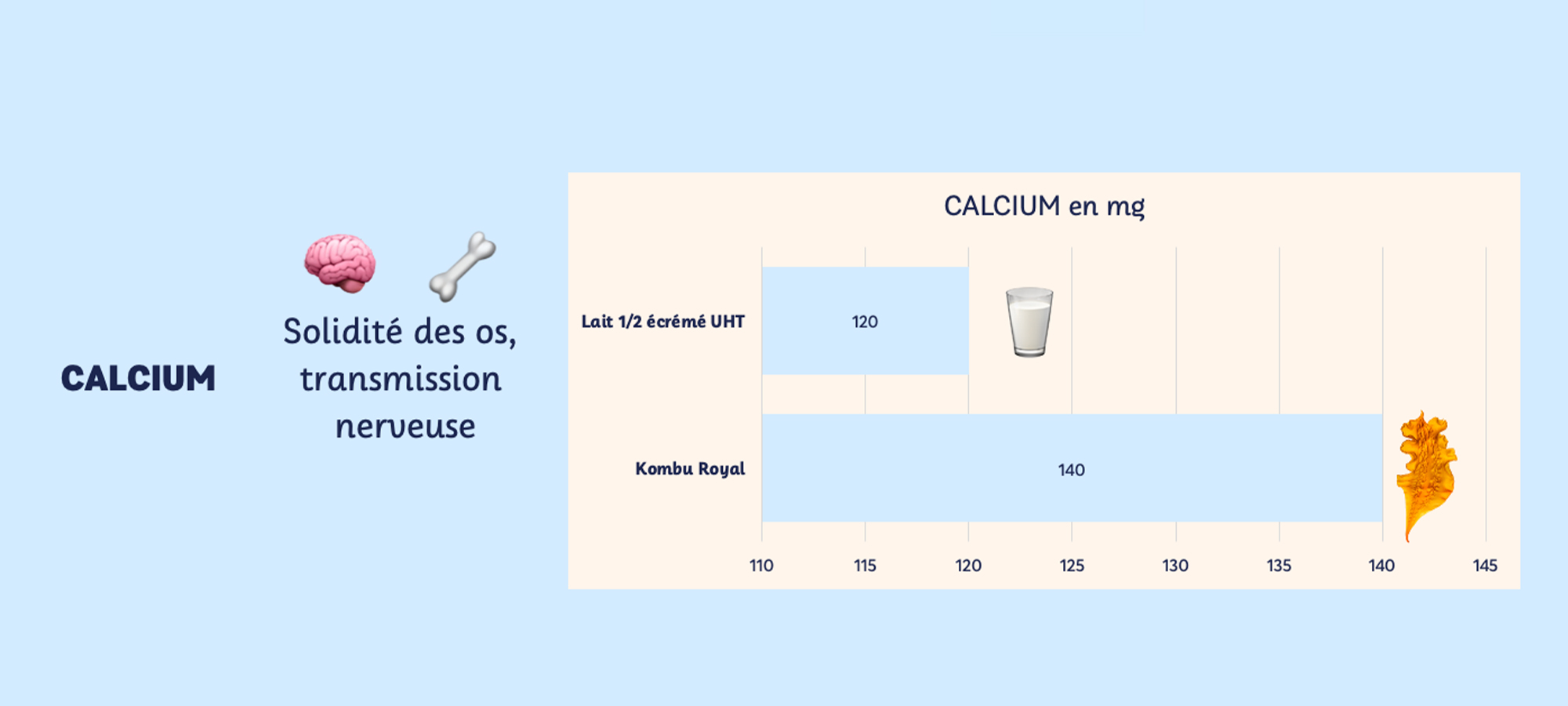 CALCIUM

Solidité des os, transmission nerveuse

CALCIUM en mg

Lait 1/2 écrémé UHT
120

Kombu Royal
140

110 115 120 125 130 135 140 145